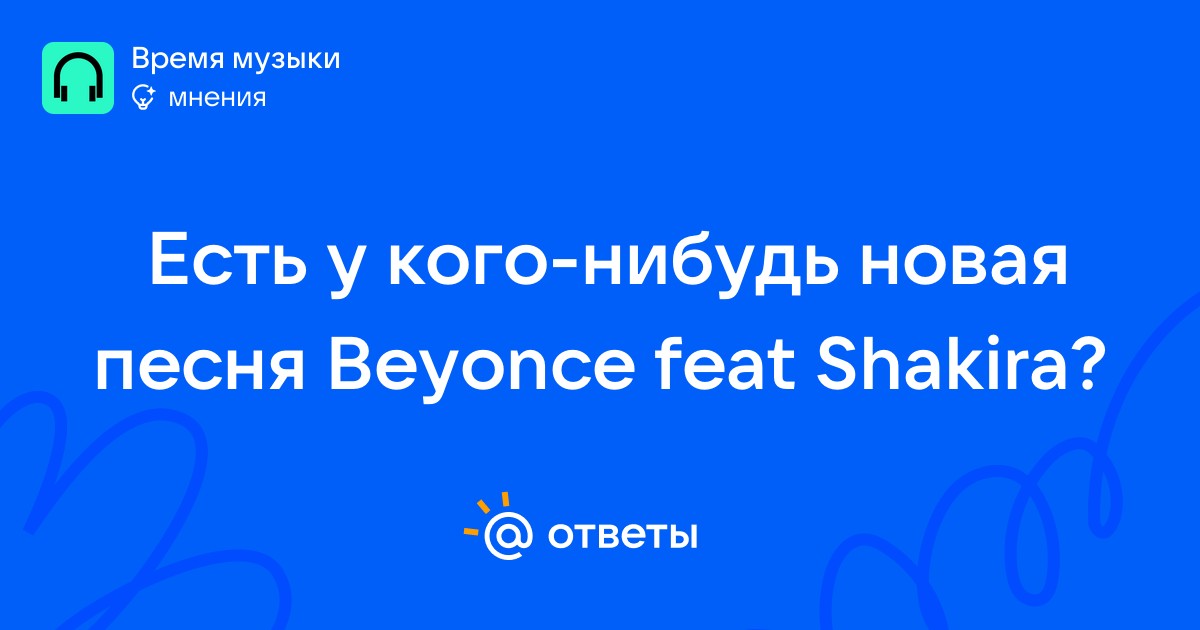 Время музыки
мнения

Есть у кого-нибудь новая песня Beyonce feat Shakira?

@ ответы